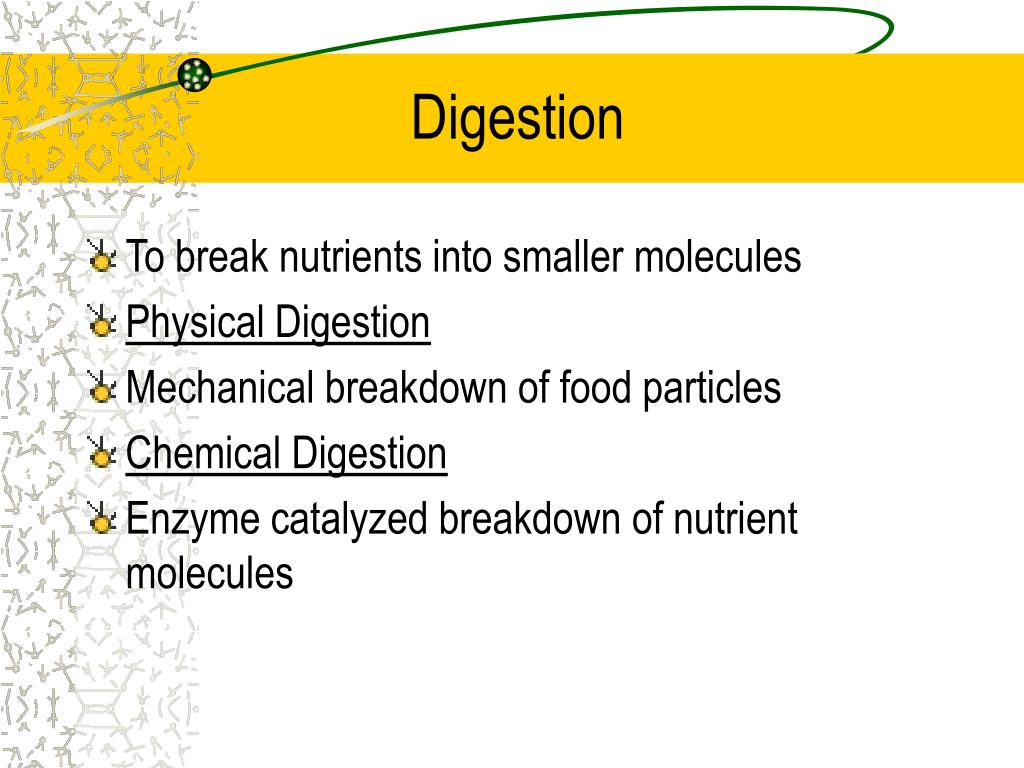 Digestion

To break nutrients into smaller molecules

Physical Digestion

Mechanical breakdown of food particles

Chemical Digestion

Enzyme catalyzed breakdown of nutrient molecules